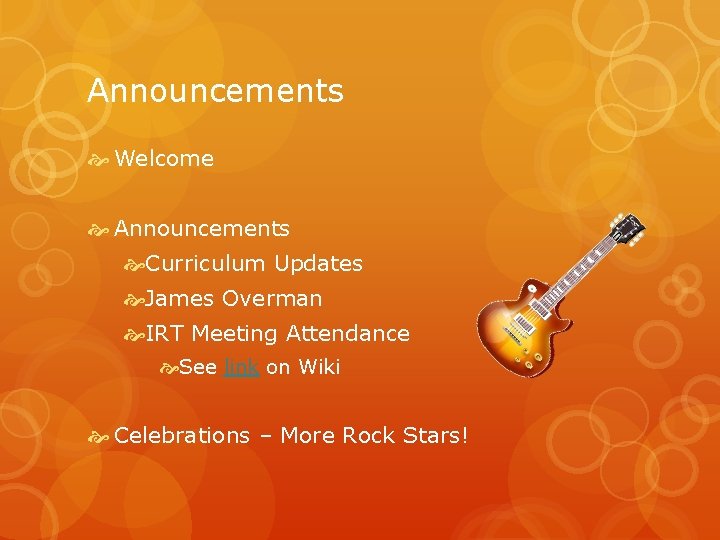 Announcements

Welcome

Announcements

Curriculum Updates

James Overman

IRT Meeting Attendance

See link on Wiki

Celebrations – More Rock Stars!